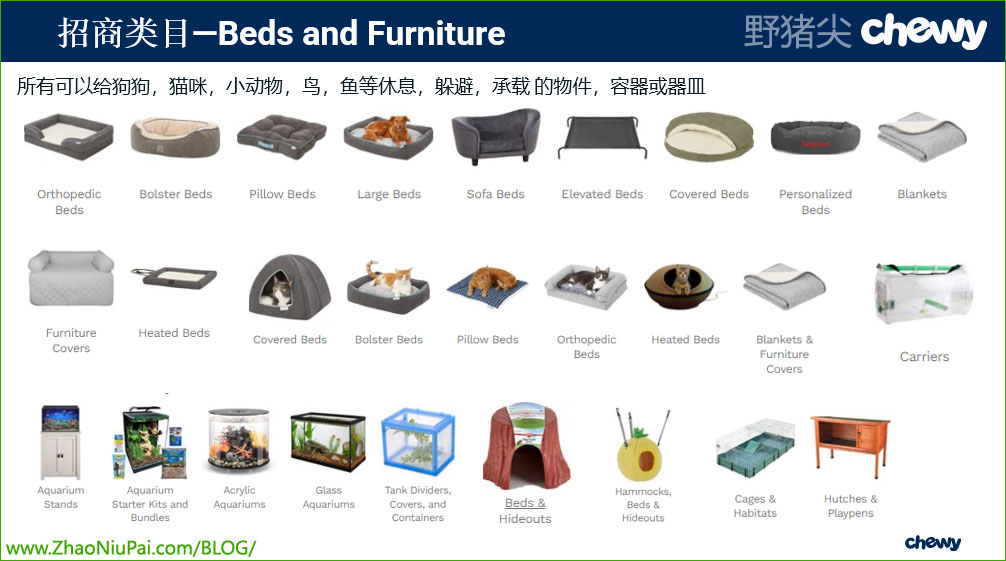 招商类目—Beds and Furniture

野猪尖 chewy

所有可以给狗狗，猫咪，小动物，鸟，鱼等休息，躲避，承载 的物件，容器或器皿

Orthopedic Beds

Bolster Beds

Pillow Beds

Large Beds

Sofa Beds

Elevated Beds

Covered Beds

Personalized Beds

Blankets

Furniture Covers

Heated Beds

Covered Beds

Bolster Beds

Pillow Beds

Orthopedic Beds

Heated Beds

Blankets & Furniture Covers

Carriers

Aquarium Stands

Aquarium Starter Kits and Bundles

Acrylic Aquariums

Glass Aquariums

Tank Dividers, Covers, and Containers

Beds & Hideouts

Hammocks, Beds & Hideouts

Cages & Habitats

Hutches & Playpens

www.ZhaoNiuPai.com/BLOG/

chewy